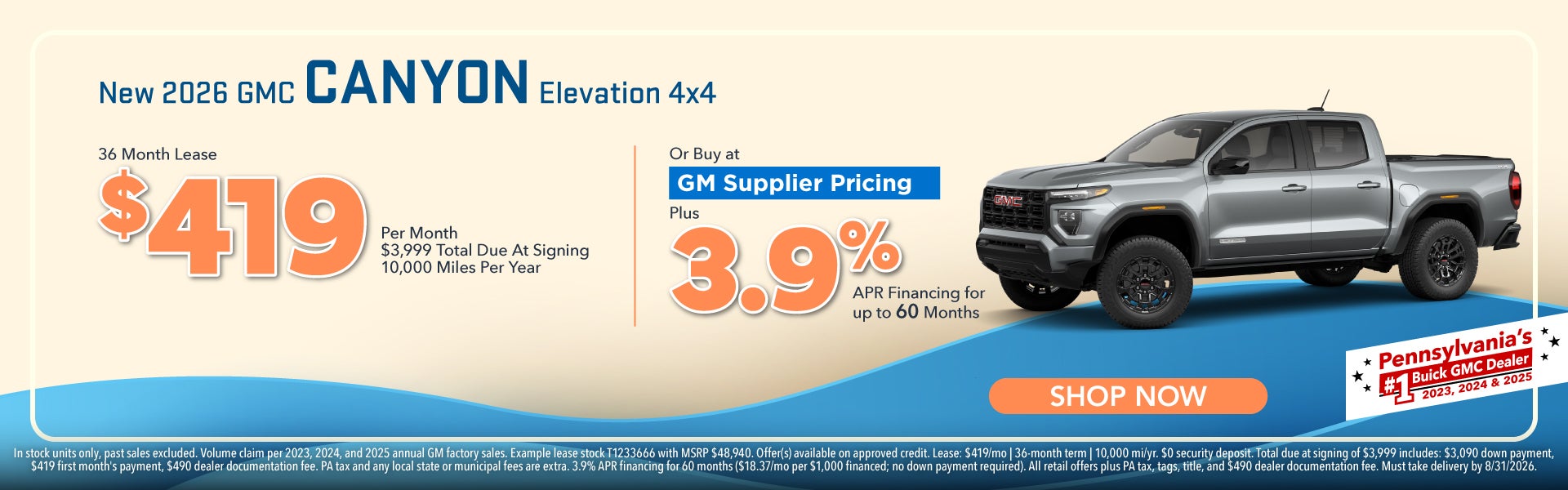 New 2026 GMC CANYON Elevation 4x4

36 Month Lease

$419

Per Month
$3,999 Total Due At Signing
10,000 Miles Per Year

Or Buy at

GM Supplier Pricing

Plus

3.9%

APR Financing for up to 60 Months

GMC

SHOP NOW

Pennsylvania's #1 Buick GMC Dealer 2023, 2024 & 2025

In stock units only, past sales excluded. Volume claim per 2023, 2024, and 2025 annual GM factory sales. Example lease stock T1233666 with MSRP $48,940. Offer(s) available on approved credit. Lease: $419/mo | 36-month term | 10,000 mi/yr. $0 security deposit. Total due at signing of $3,999 includes: $3,090 down payment, $419 first month's payment, $490 dealer documentation fee. PA tax and any local state or municipal fees are extra. 3.9% APR financing for 60 months ($18.37/mo per $1,000 financed; no down payment required). All retail offers plus PA tax, tags, title, and $490 dealer documentation fee. Must take delivery by 8/31/2026.